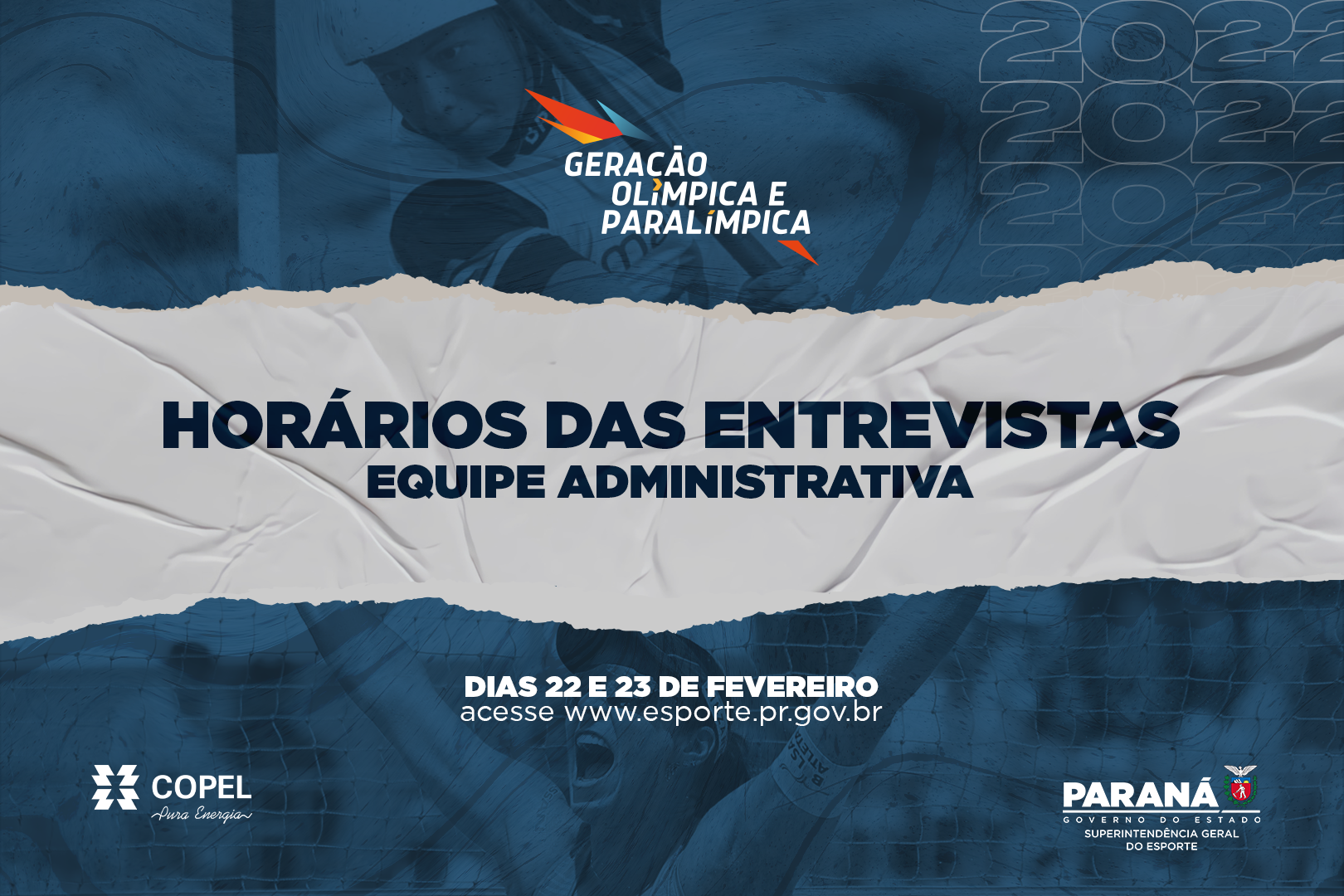 2022
2022
2022

GERAÇÃO
OLÍMPICA E
PARALÍMPICA

HORÁRIOS DAS ENTREVISTAS
EQUIPE ADMINISTRATIVA

DIAS 22 E 23 DE FEVEREIRO
acesse www.esporte.pr.gov.br

COPEL
Pura Energia

PARANÁ
GOVERNO DO ESTADO
SUPERINTENDÊNCIA GERAL
DO ESPORTE